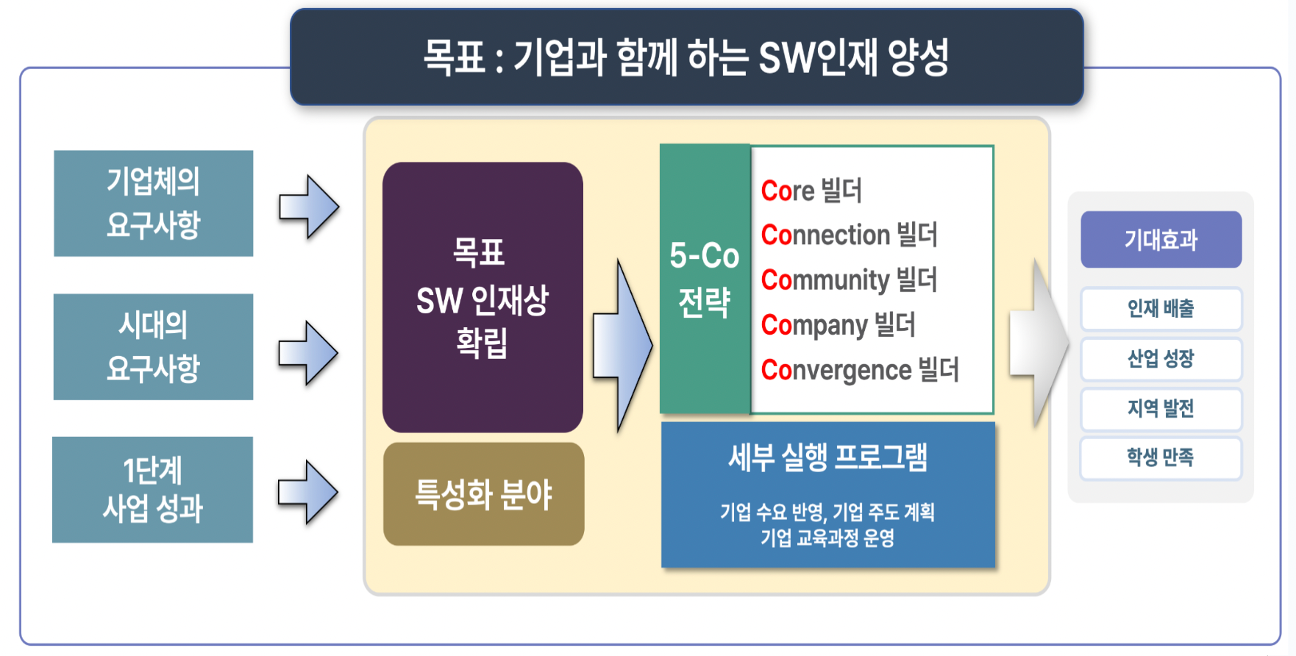 목표 : 기업과 함께 하는 SW인재 양성

기업체의 요구사항

시대의 요구사항

1단계 사업 성과

목표 SW 인재상 확립

특성화 분야

5-Co 전략

Core 빌더
Connection 빌더
Community 빌더
Company 빌더
Convergence 빌더

세부 실행 프로그램

기업 수요 반영, 기업 주도 계획
기업 교육과정 운영

기대효과

인재 배출

산업 성장

지역 발전

학생 만족